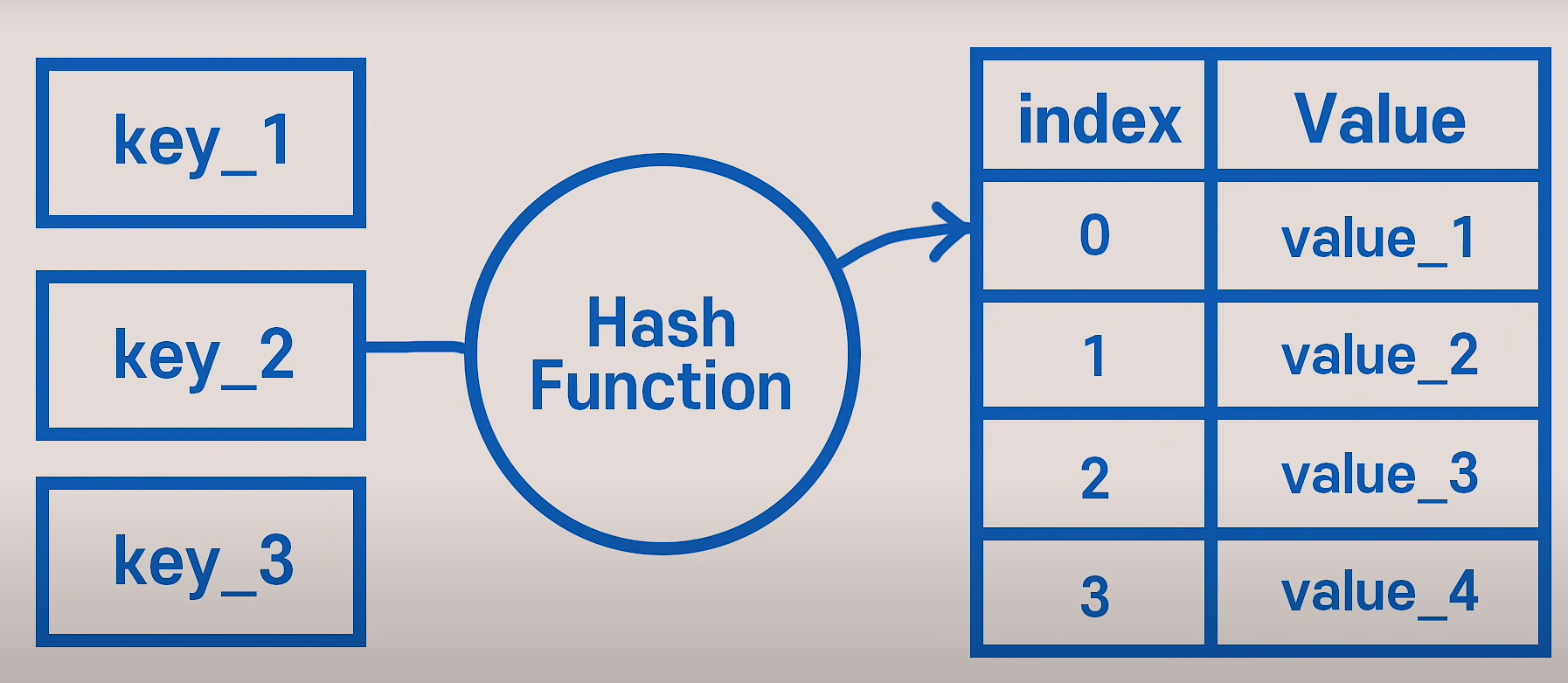 key_1

key_2

key_3

Hash Function

| index | Value |
|---|---|
| 0 | value_1 |
| 1 | value_2 |
| 2 | value_3 |
| 3 | value_4 |